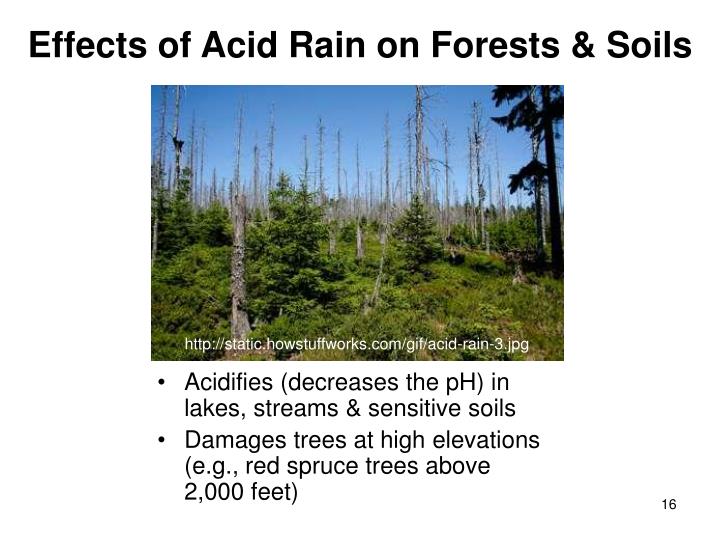 Effects of Acid Rain on Forests & Soils

http://static.howstuffworks.com/gif/acid-rain-3.jpg

• Acidifies (decreases the pH) in lakes, streams & sensitive soils
• Damages trees at high elevations (e.g., red spruce trees above 2,000 feet)

16